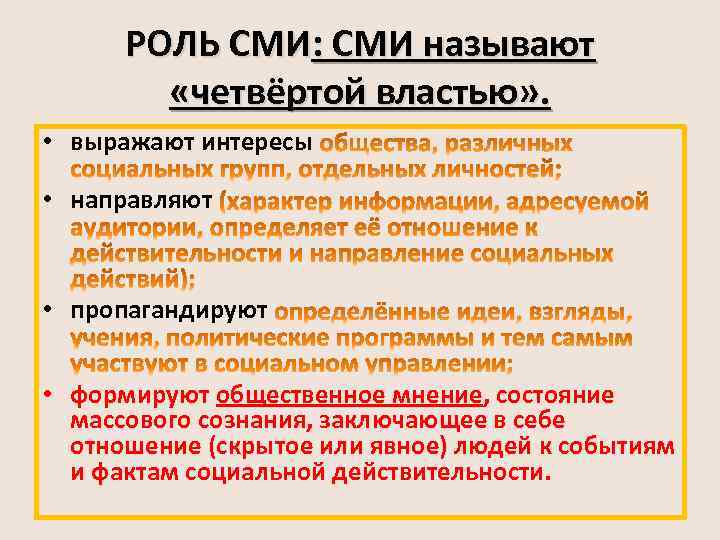 РОЛЬ СМИ: СМИ называют «четвёртой властью».

• выражают интересы общества, различных социальных групп, отдельных личностей;
• направляют (характер информации, адресуемой аудитории, определяет её отношение к действительности и направление социальных действий);
• пропагандируют определённые идеи, взгляды, учения, политические программы и тем самым участвуют в социальном управлении;
• формируют общественное мнение, состояние массового сознания, заключающее в себе отношение (скрытое или явное) людей к событиям и фактам социальной действительности.